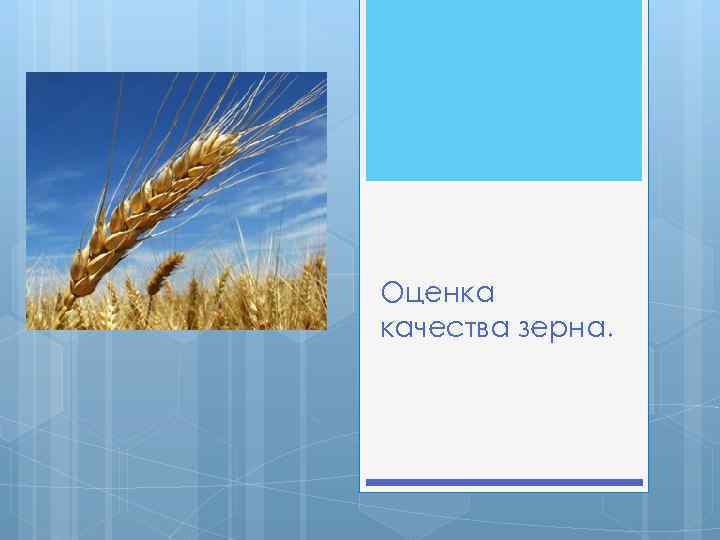 Оценка качества зерна.